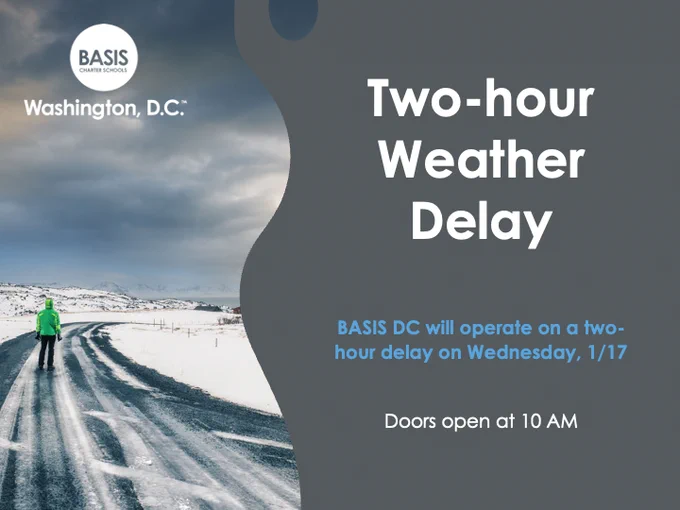 BASIS
CHARTER SCHOOLS
Washington, D.C.™

Two-hour Weather Delay

BASIS DC will operate on a two-hour delay on Wednesday, 1/17

Doors open at 10 AM